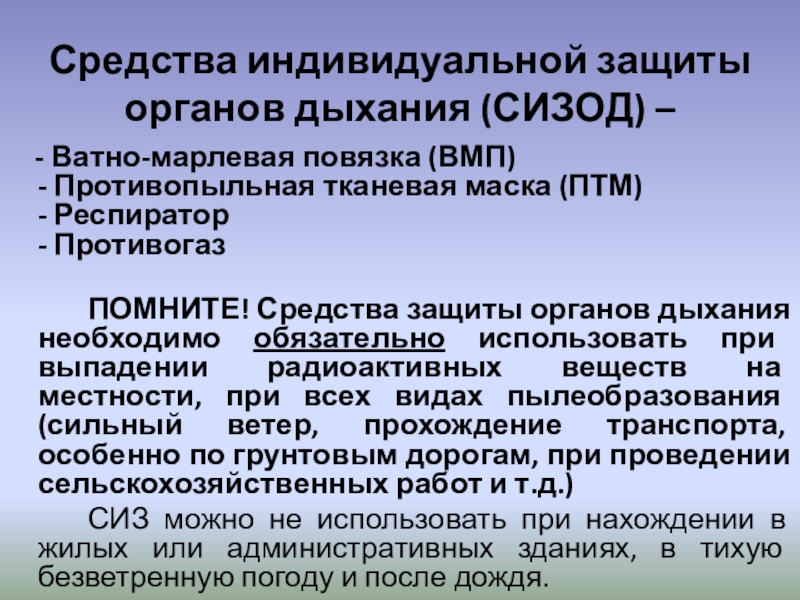 Средства индивидуальной защиты органов дыхания (СИЗОД) –

- Ватно-марлевая повязка (ВМП)
- Противопыльная тканевая маска (ПТМ)
- Респиратор
- Противогаз

ПОМНИТЕ! Средства защиты органов дыхания необходимо обязательно использовать при выпадении радиоактивных веществ на местности, при всех видах пылеобразования (сильный ветер, прохождение транспорта, особенно по грунтовым дорогам, при проведении сельскохозяйственных работ и т.д.)

СИЗ можно не использовать при нахождении в жилых или административных зданиях, в тихую безветренную погоду и после дождя.